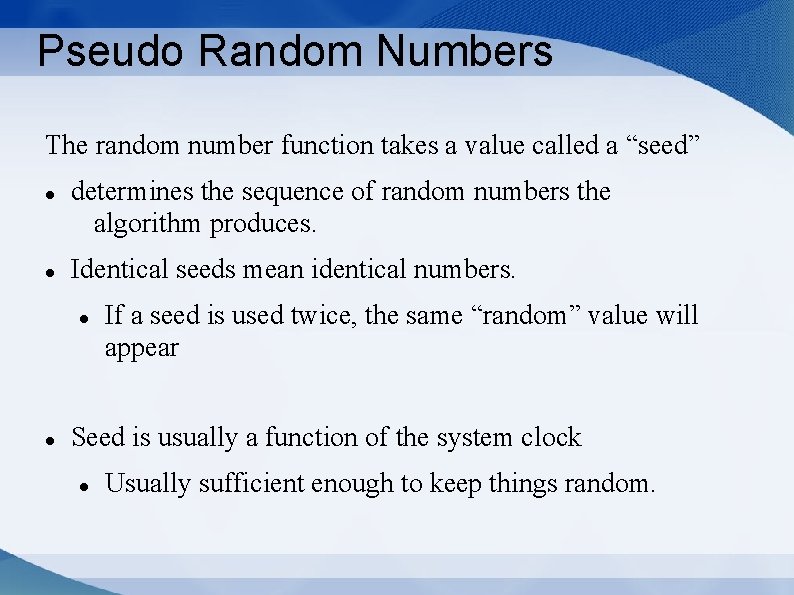 Pseudo Random Numbers

The random number function takes a value called a “seed”

- determines the sequence of random numbers the algorithm produces.
- Identical seeds mean identical numbers.
  - If a seed is used twice, the same “random” value will appear

- Seed is usually a function of the system clock
  - Usually sufficient enough to keep things random.